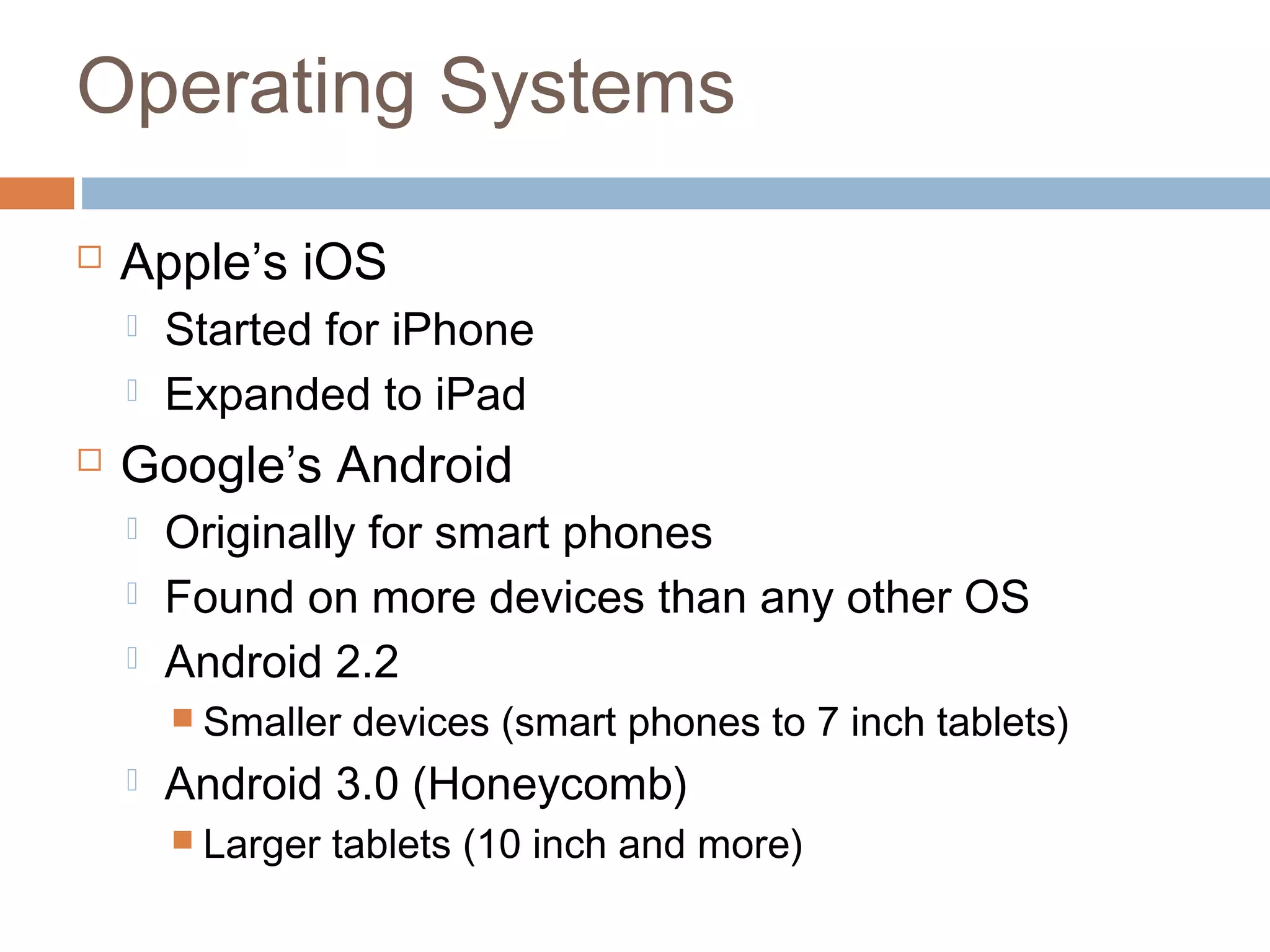 Operating Systems

Apple’s iOS
Started for iPhone
Expanded to iPad

Google’s Android
Originally for smart phones
Found on more devices than any other OS
Android 2.2
Smaller devices (smart phones to 7 inch tablets)
Android 3.0 (Honeycomb)
Larger tablets (10 inch and more)